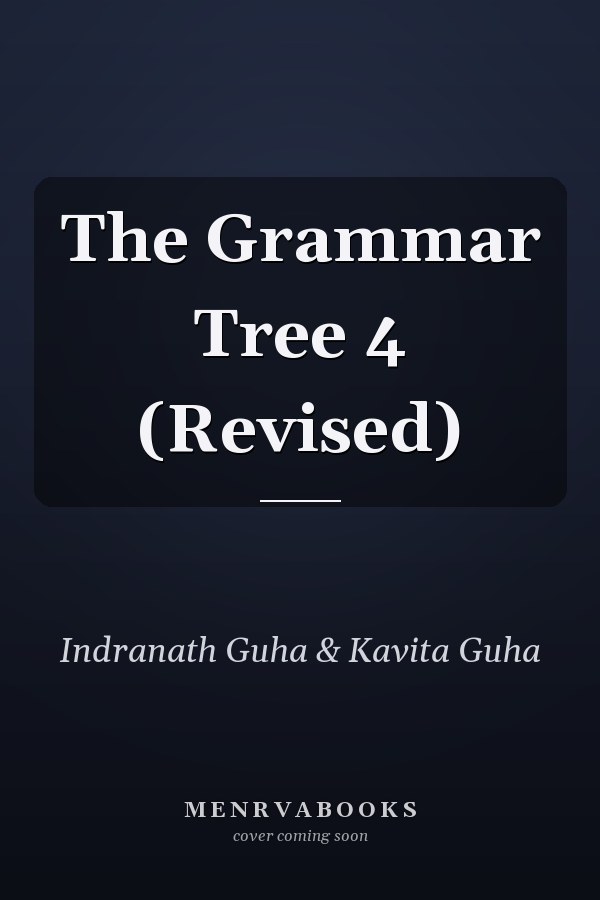 The Grammar Tree 4 (Revised)

Indranath Guha & Kavita Guha

MENRVABOOKS
cover coming soon